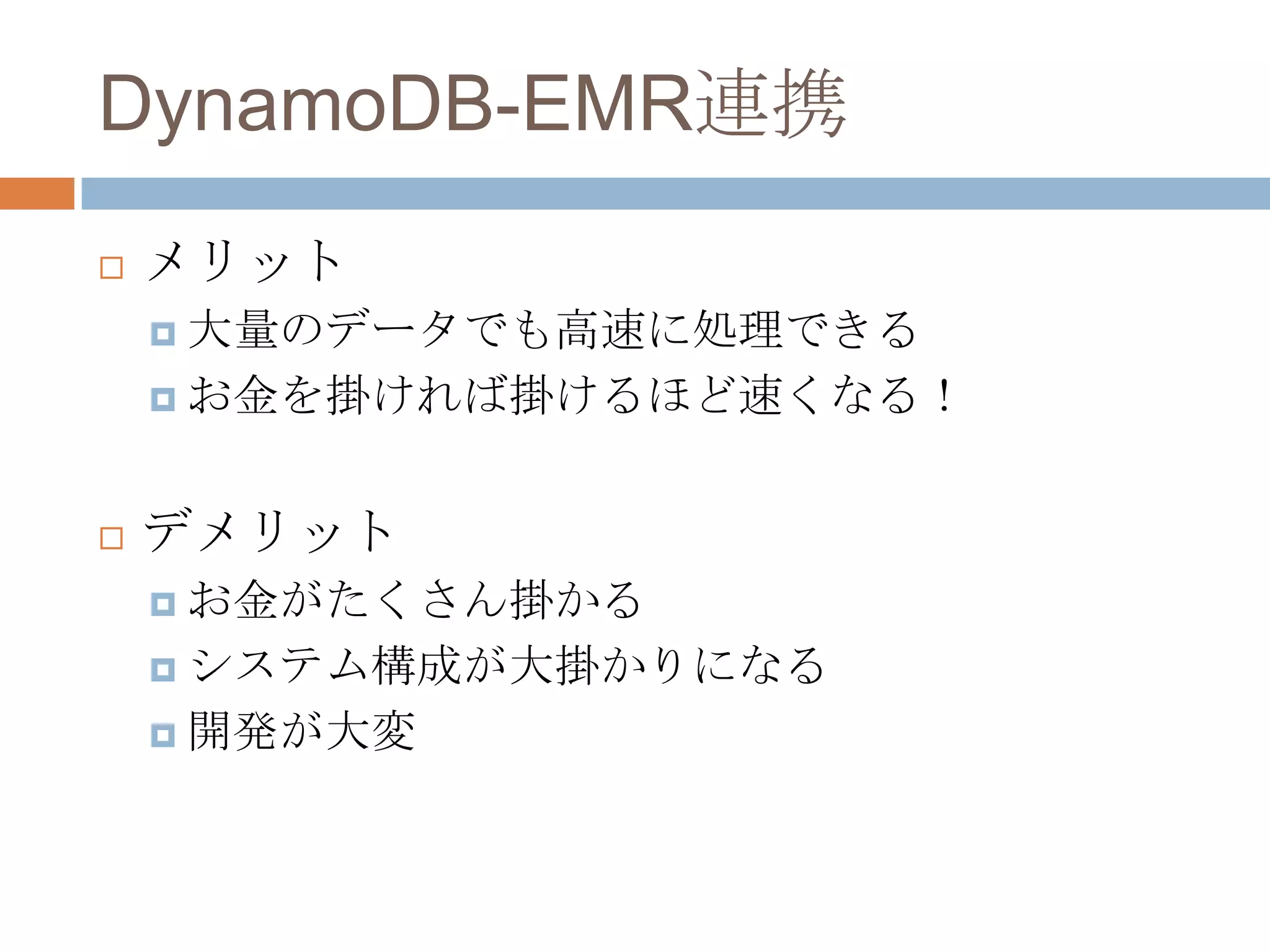 DynamoDB-EMR連携

メリット
大量のデータでも高速に処理できる
お金を掛ければ掛けるほど速くなる！

デメリット
お金がたくさん掛かる
システム構成が大掛かりになる
開発が大変